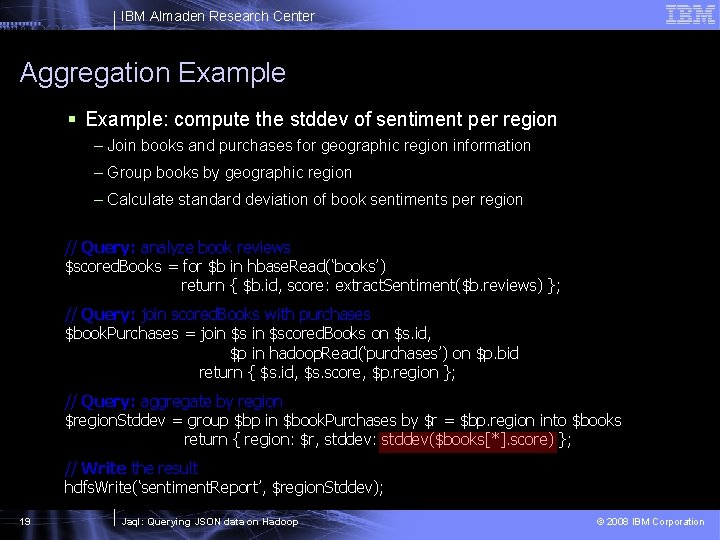 IBM Almaden Research Center

IBM

Aggregation Example

▪ Example: compute the stddev of sentiment per region

– Join books and purchases for geographic region information

– Group books by geographic region

– Calculate standard deviation of book sentiments per region

// Query: analyze book reviews
$scoredBooks = for $b in hbaseRead('books')
return { $b.id, score: extractSentiment($b.reviews) };

// Query: join scoredBooks with purchases
$bookPurchases = join $s in $scoredBooks on $s.id,
$p in hadoopRead('purchases') on $p.bid
return { $s.id, $s.score, $p.region };

// Query: aggregate by region
$regionStddev = group $bp in $bookPurchases by $r = $bp.region into $books
return { region: $r, stddev: stddev($books[*].score) };

// Write the result
hdfsWrite('sentimentReport', $regionStddev);

19

Jaql: Querying JSON data on Hadoop

© 2008 IBM Corporation